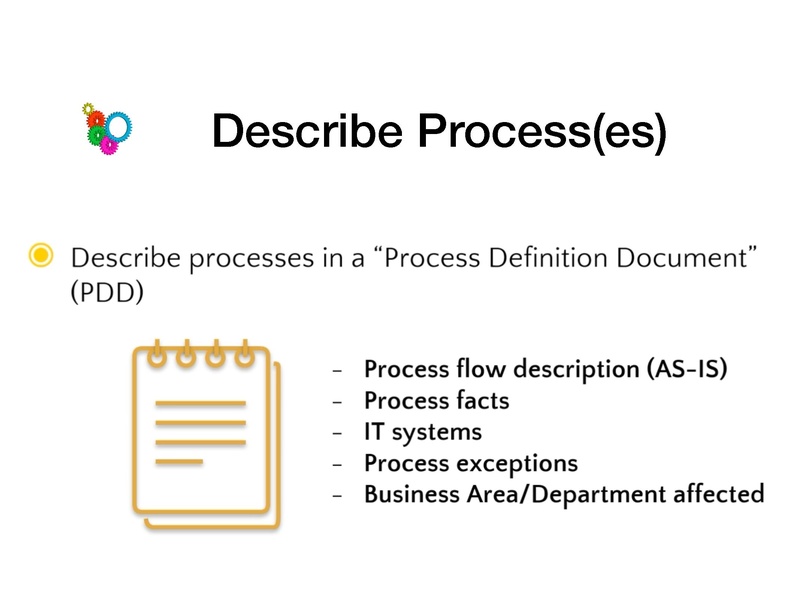 Describe Process(es)

Describe processes in a “Process Definition Document” (PDD)

- Process flow description (AS-IS)
- Process facts
- IT systems
- Process exceptions
- Business Area/Department affected